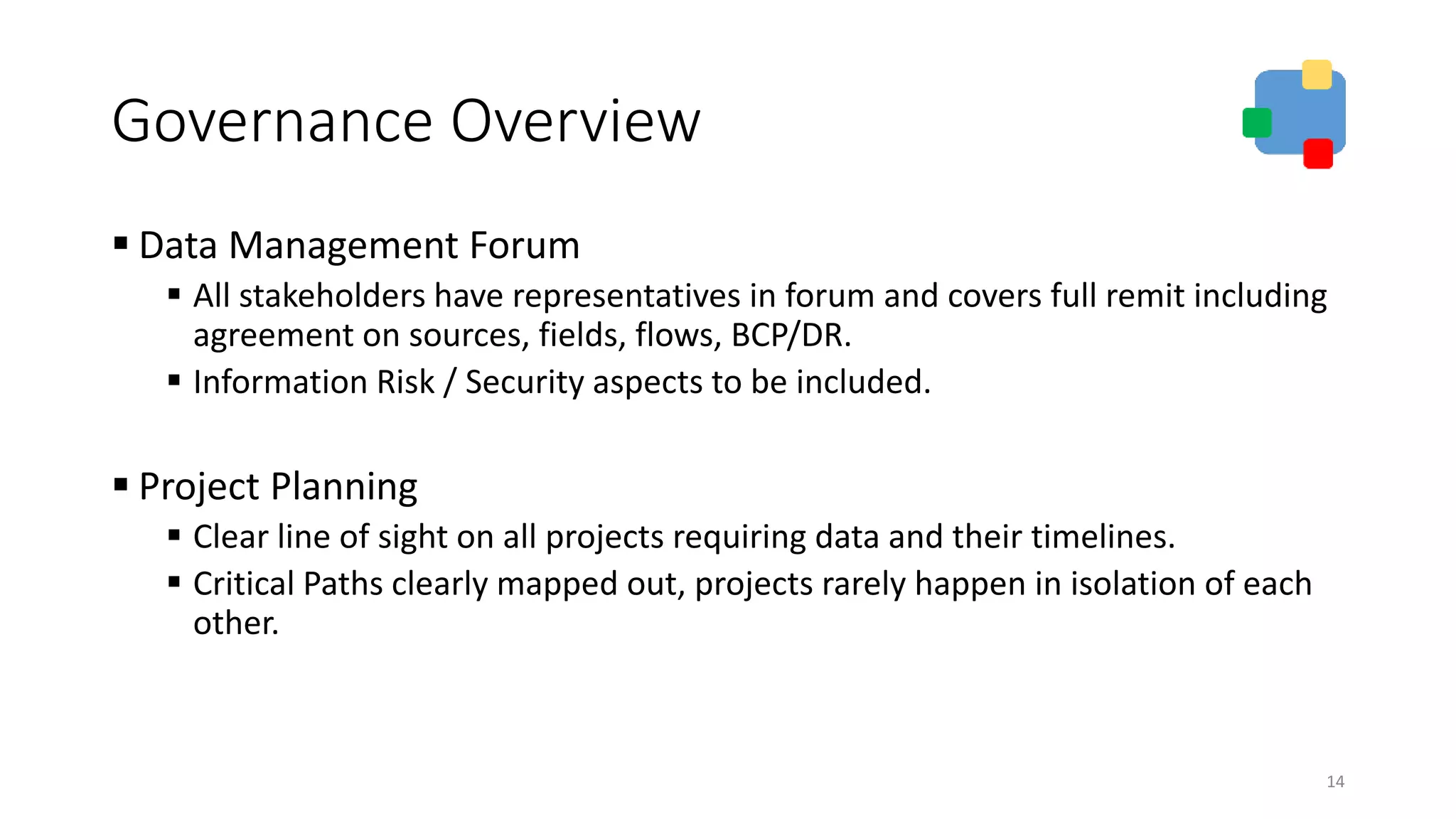 Governance Overview

▪ Data Management Forum
  ▪ All stakeholders have representatives in forum and covers full remit including agreement on sources, fields, flows, BCP/DR.
  ▪ Information Risk / Security aspects to be included.

▪ Project Planning
  ▪ Clear line of sight on all projects requiring data and their timelines.
  ▪ Critical Paths clearly mapped out, projects rarely happen in isolation of each other.

14